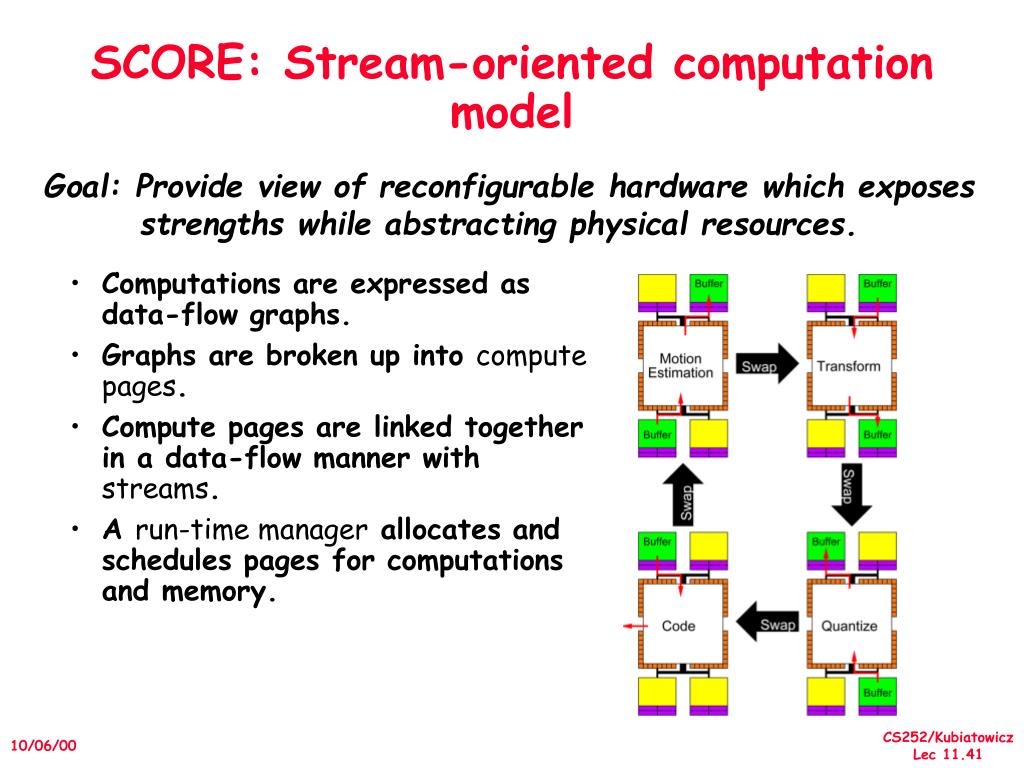 SCORE: Stream-oriented computation model

Goal: Provide view of reconfigurable hardware which exposes strengths while abstracting physical resources.

• Computations are expressed as data-flow graphs.
• Graphs are broken up into compute pages.
• Compute pages are linked together in a data-flow manner with streams.
• A run-time manager allocates and schedules pages for computations and memory.

Buffer
Buffer
Motion Estimation
Swap
Transform
Buffer
Buffer
Swap
Swap
Buffer
Buffer
Code
Swap
Quantize
Buffer

10/06/00

CS252/Kubiatowicz
Lec 11.41